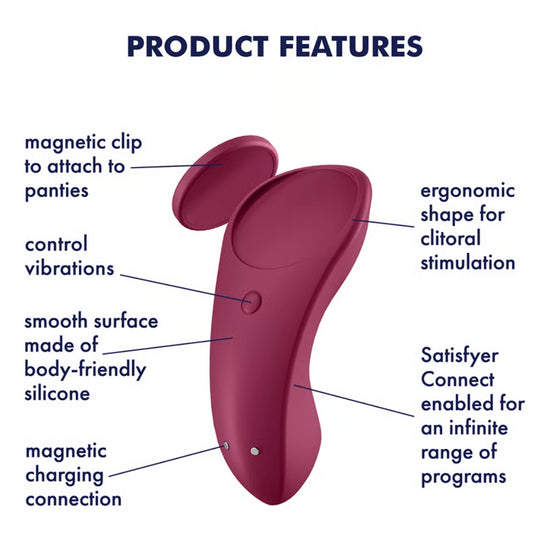 PRODUCT FEATURES

magnetic clip to attach to panties

control vibrations

smooth surface made of body-friendly silicone

magnetic charging connection

ergonomic shape for clitoral stimulation

Satisfyer Connect enabled for an infinite range of programs